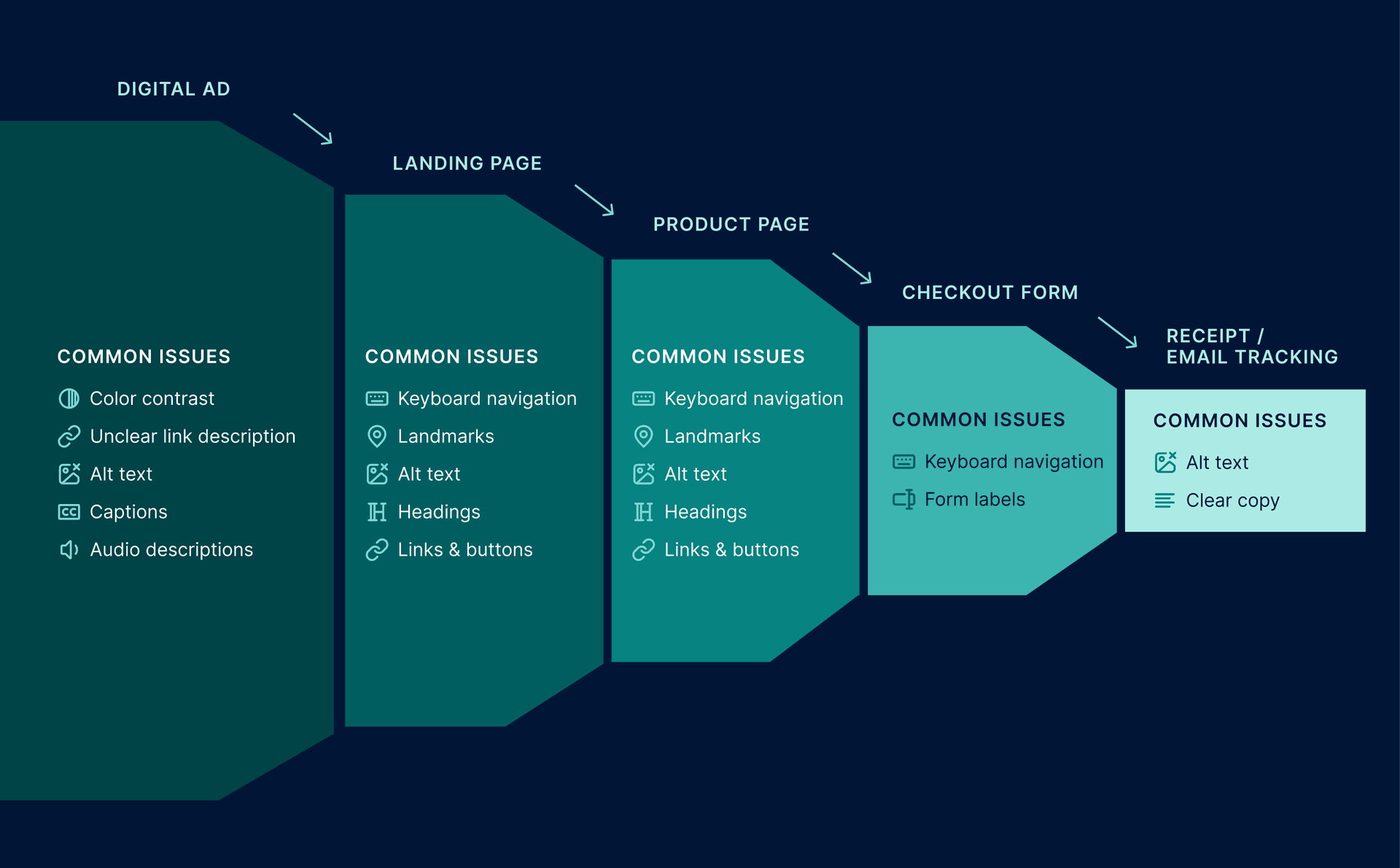 DIGITAL AD

COMMON ISSUES

Color contrast
Unclear link description
Alt text
Captions
Audio descriptions

LANDING PAGE

COMMON ISSUES

Keyboard navigation
Landmarks
Alt text
Headings
Links & buttons

PRODUCT PAGE

COMMON ISSUES

Keyboard navigation
Landmarks
Alt text
Headings
Links & buttons

CHECKOUT FORM

COMMON ISSUES

Keyboard navigation
Form labels

RECEIPT / EMAIL TRACKING

COMMON ISSUES

Alt text
Clear copy